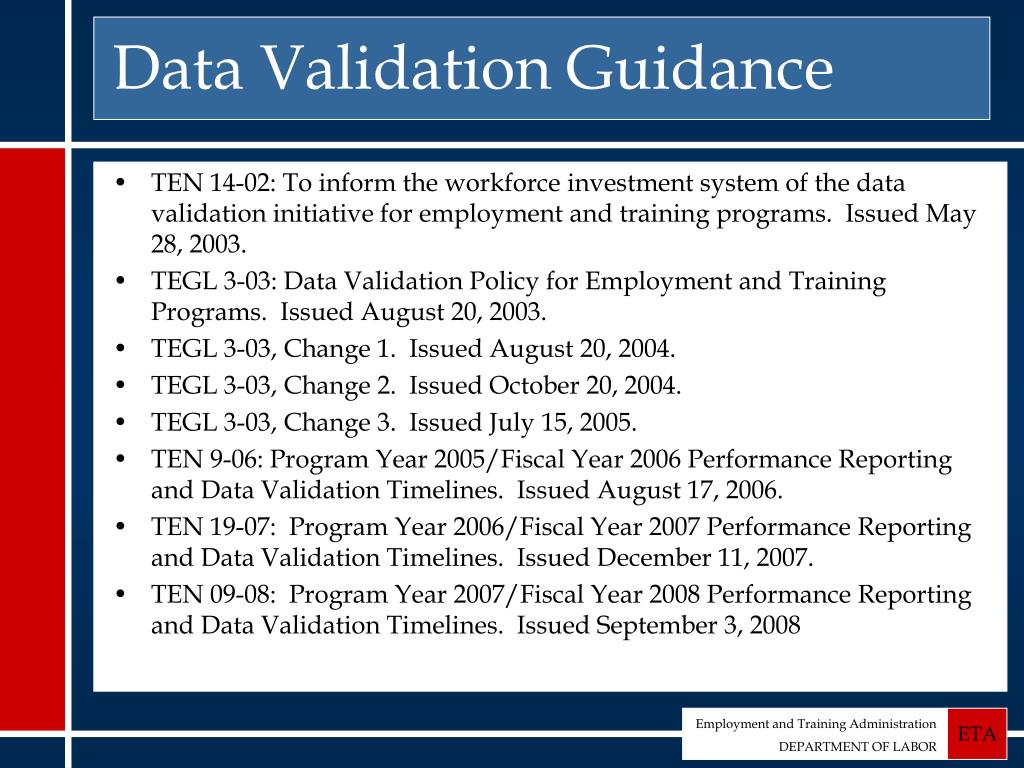 Data Validation Guidance

• TEN 14-02: To inform the workforce investment system of the data validation initiative for employment and training programs. Issued May 28, 2003.
• TEGL 3-03: Data Validation Policy for Employment and Training Programs. Issued August 20, 2003.
• TEGL 3-03, Change 1. Issued August 20, 2004.
• TEGL 3-03, Change 2. Issued October 20, 2004.
• TEGL 3-03, Change 3. Issued July 15, 2005.
• TEN 9-06: Program Year 2005/Fiscal Year 2006 Performance Reporting and Data Validation Timelines. Issued August 17, 2006.
• TEN 19-07: Program Year 2006/Fiscal Year 2007 Performance Reporting and Data Validation Timelines. Issued December 11, 2007.
• TEN 09-08: Program Year 2007/Fiscal Year 2008 Performance Reporting and Data Validation Timelines. Issued September 3, 2008

Employment and Training Administration
DEPARTMENT OF LABOR
ETA